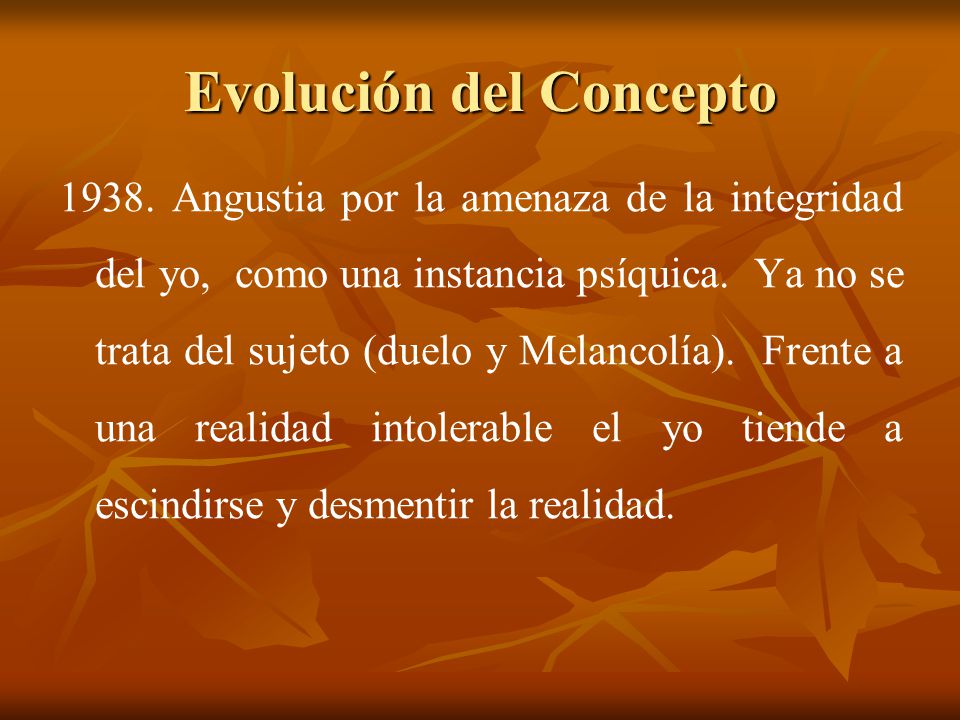 Evolución del Concepto

1938. Angustia por la amenaza de la integridad del yo, como una instancia psíquica. Ya no se trata del sujeto (duelo y Melancolía). Frente a una realidad intolerable el yo tiende a escindirse y desmentir la realidad.